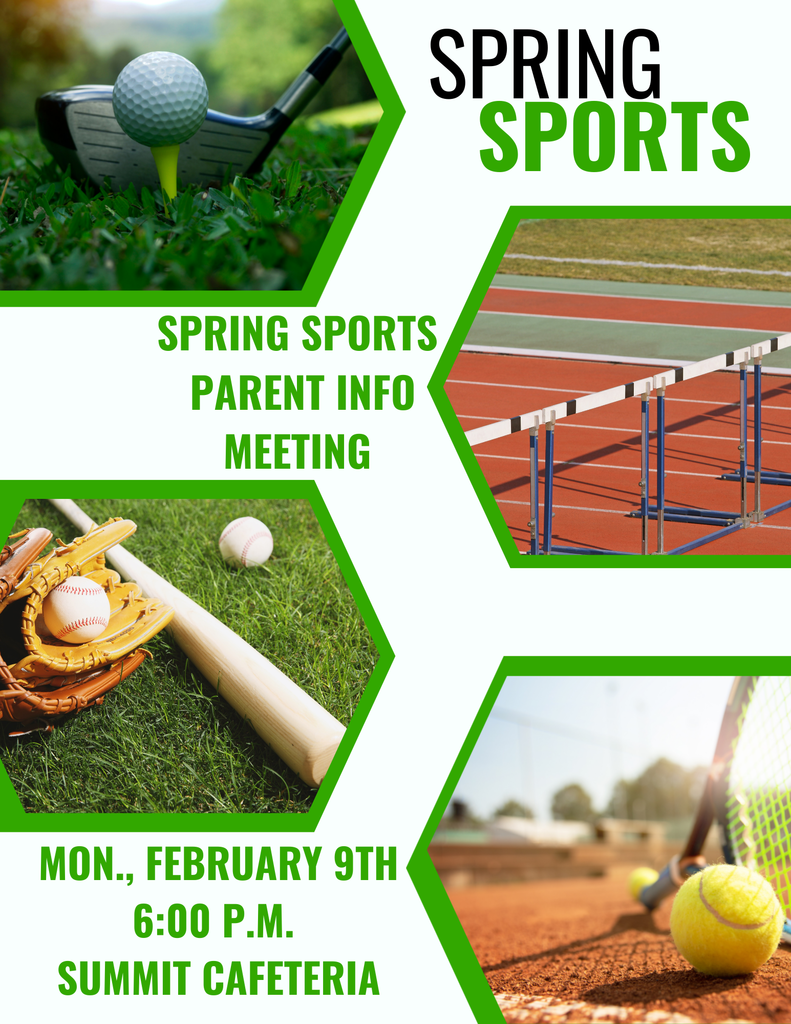 SPRING
SPORTS

SPRING SPORTS
PARENT INFO
MEETING

MON., FEBRUARY 9TH
6:00 P.M.
SUMMIT CAFETERIA